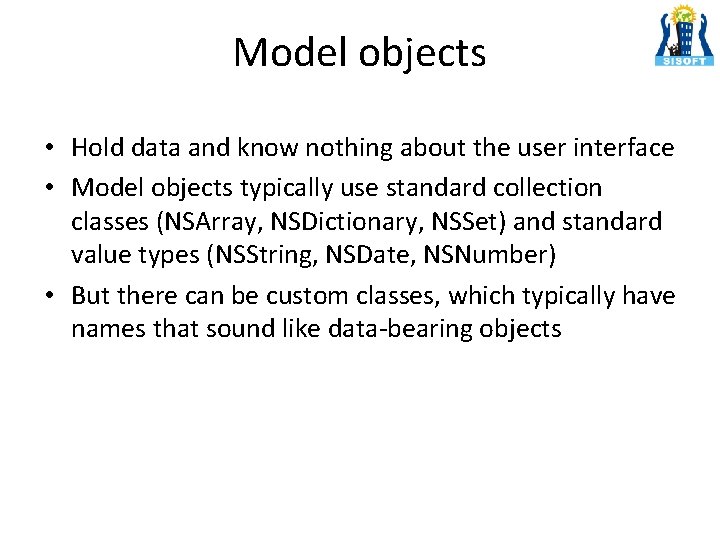 Model objects

SISOFT

• Hold data and know nothing about the user interface
• Model objects typically use standard collection classes (NSArray, NSDictionary, NSSet) and standard value types (NSString, NSDate, NSNumber)
• But there can be custom classes, which typically have names that sound like data-bearing objects